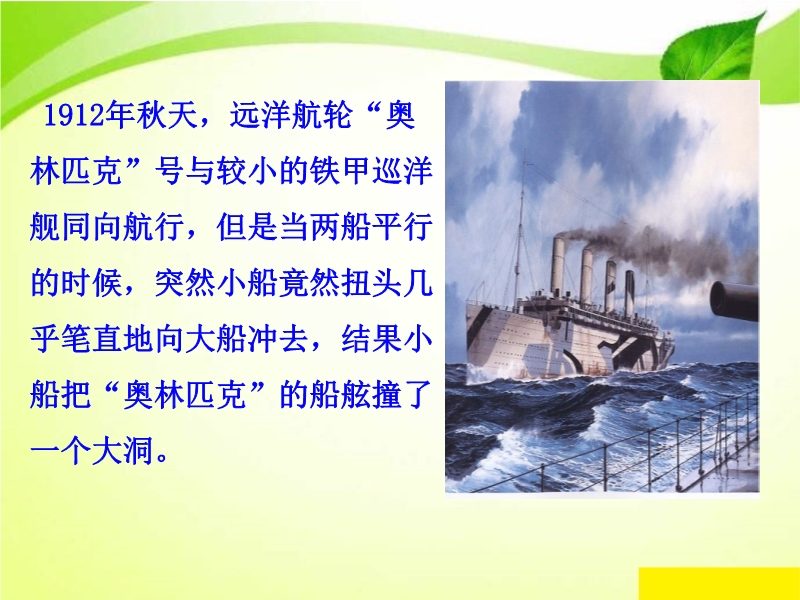 1912年秋天，远洋航轮“奥林匹克”号与较小的铁甲巡洋舰同向航行，但是当两船平行的时候，突然小船竟然扭头几乎笔直地向大船冲去，结果小船把“奥林匹克”的船舷撞了一个大洞。